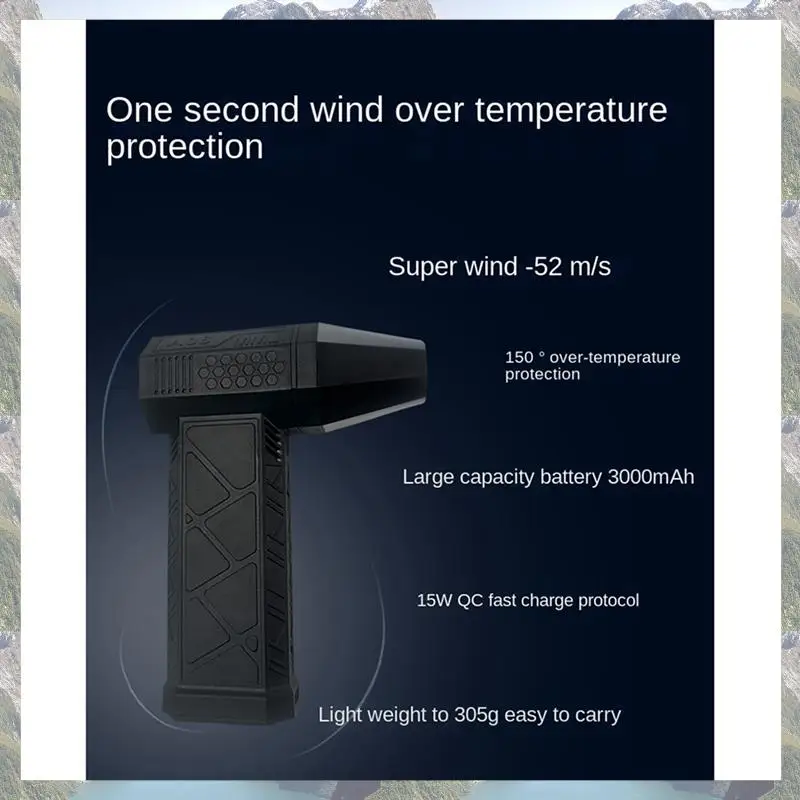 One second wind over temperature protection

Super wind -52 m/s

150 ° over-temperature protection

Large capacity battery 3000mAh

15W QC fast charge protocol

Light weight to 305g easy to carry